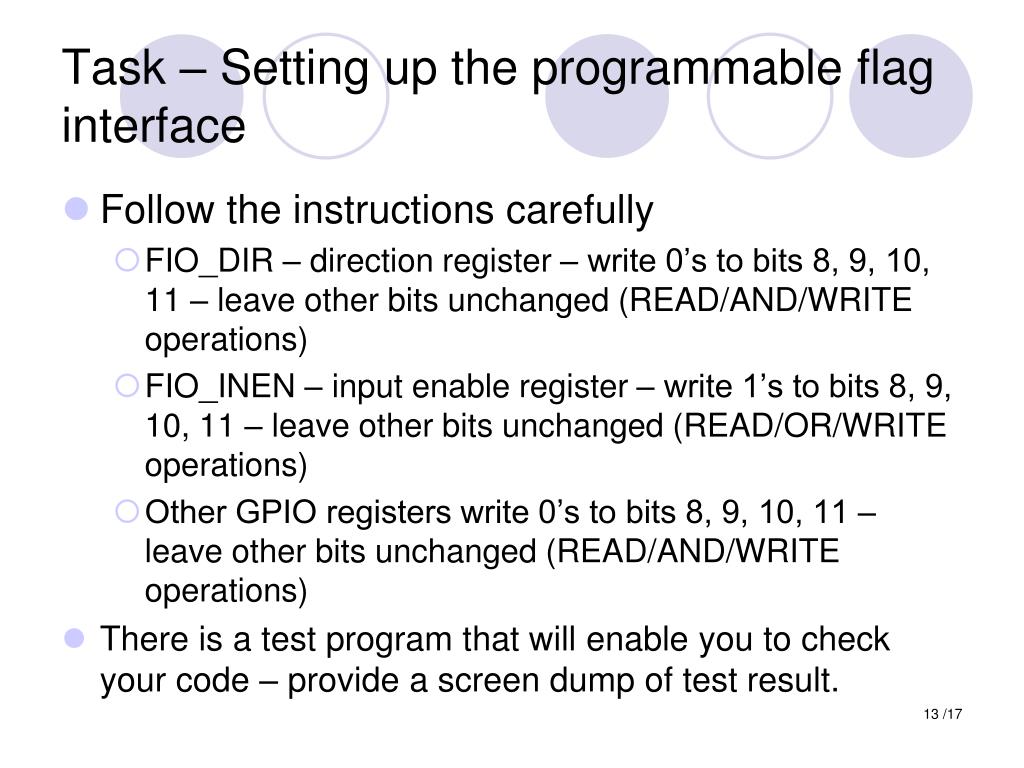 Task – Setting up the programmable flag interface

Follow the instructions carefully

FIO_DIR – direction register – write 0’s to bits 8, 9, 10, 11 – leave other bits unchanged (READ/AND/WRITE operations)

FIO_INEN – input enable register – write 1’s to bits 8, 9, 10, 11 – leave other bits unchanged (READ/OR/WRITE operations)

Other GPIO registers write 0’s to bits 8, 9, 10, 11 – leave other bits unchanged (READ/AND/WRITE operations)

There is a test program that will enable you to check your code – provide a screen dump of test result.

13 /17